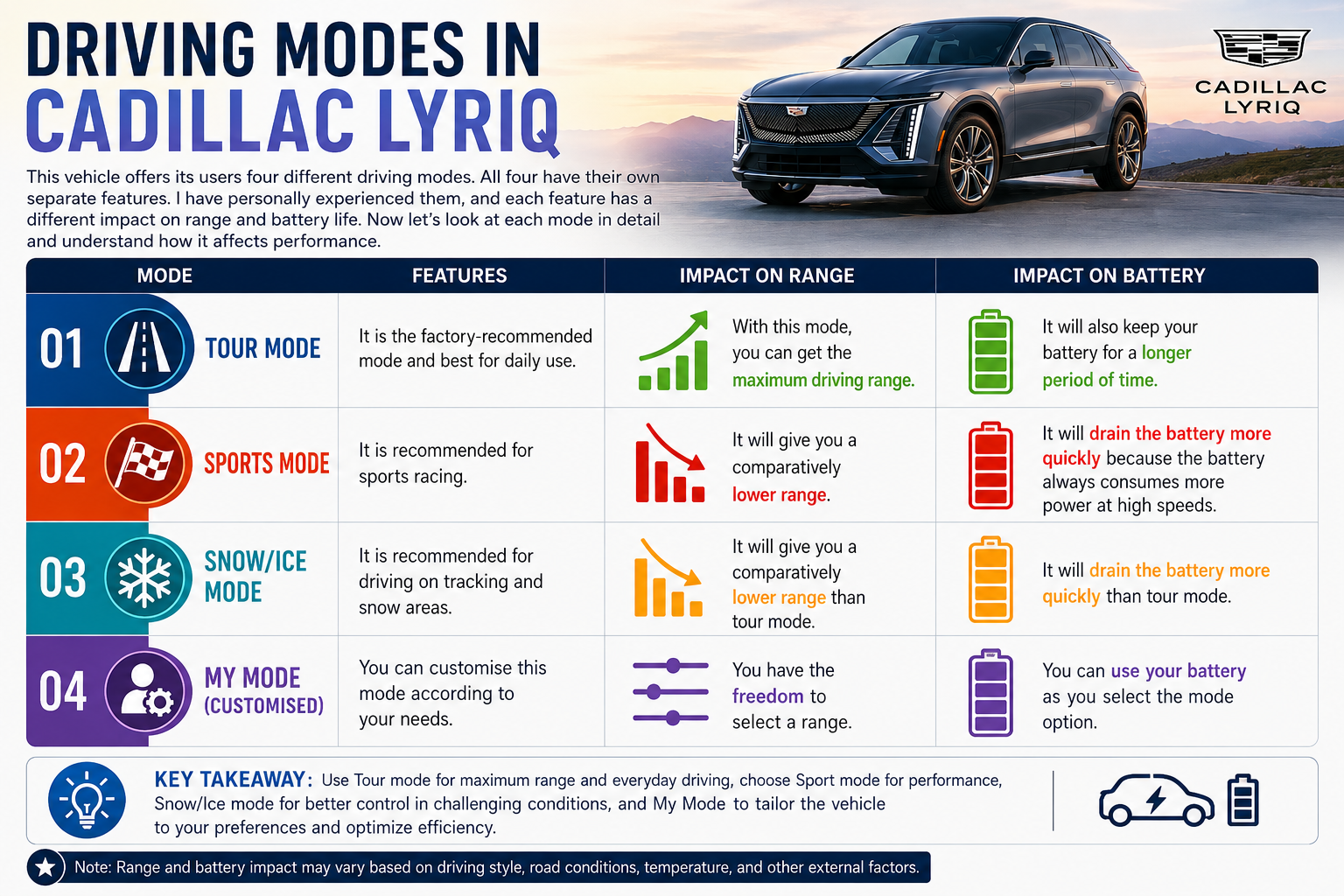 DRIVING MODES IN CADILLAC LYRIQ

CADILLAC LYRIQ

This vehicle offers its users four different driving modes. All four have their own separate features. I have personally experienced them, and each feature has a different impact on range and battery life. Now let's look at each mode in detail and understand how it affects performance.

| MODE | FEATURES | IMPACT ON RANGE | IMPACT ON BATTERY |
|---|---|---|---|
| 01 TOUR MODE | It is the factory-recommended mode and best for daily use. | With this mode, you can get the maximum driving range. | It will also keep your battery for a longer period of time. |
| 02 SPORTS MODE | It is recommended for sports racing. | It will give you a comparatively lower range. | It will drain the battery more quickly because the battery always consumes more power at high speeds. |
| 03 SNOW/ICE MODE | It is recommended for driving on tracking and snow areas. | It will give you a comparatively lower range than tour mode. | It will drain the battery more quickly than tour mode. |
| 04 MY MODE (CUSTOMISED) | You can customise this mode according to your needs. | You have the freedom to select a range. | You can use your battery as you select the mode option. |

KEY TAKEAWAY: Use Tour mode for maximum range and everyday driving, choose Sport mode for performance, Snow/Ice mode for better control in challenging conditions, and My Mode to tailor the vehicle to your preferences and optimize efficiency.

Note: Range and battery impact may vary based on driving style, road conditions, temperature, and other external factors.